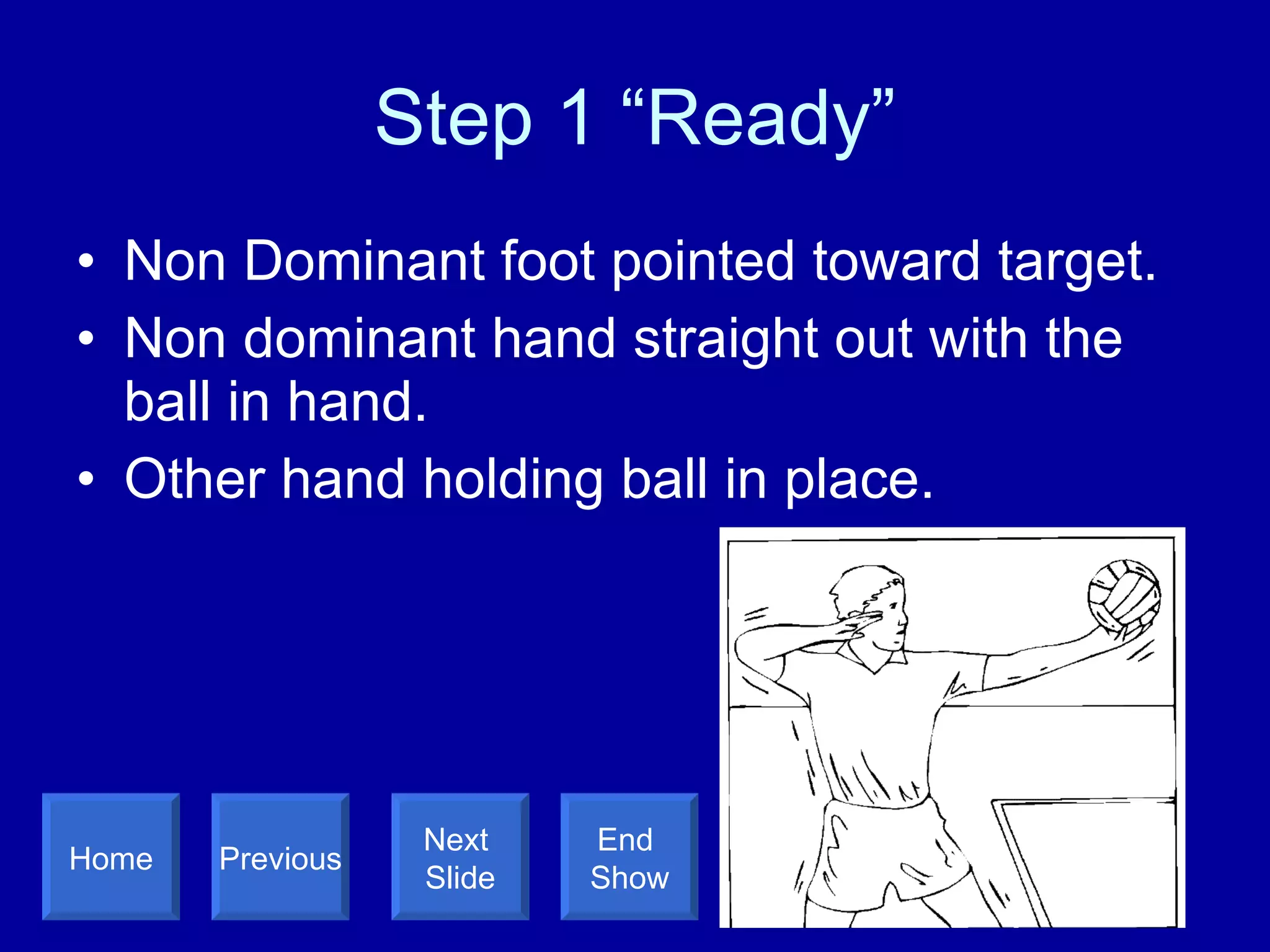 Step 1 “Ready”

• Non Dominant foot pointed toward target.
• Non dominant hand straight out with the ball in hand.
• Other hand holding ball in place.

Home

Previous

Next Slide

End Show